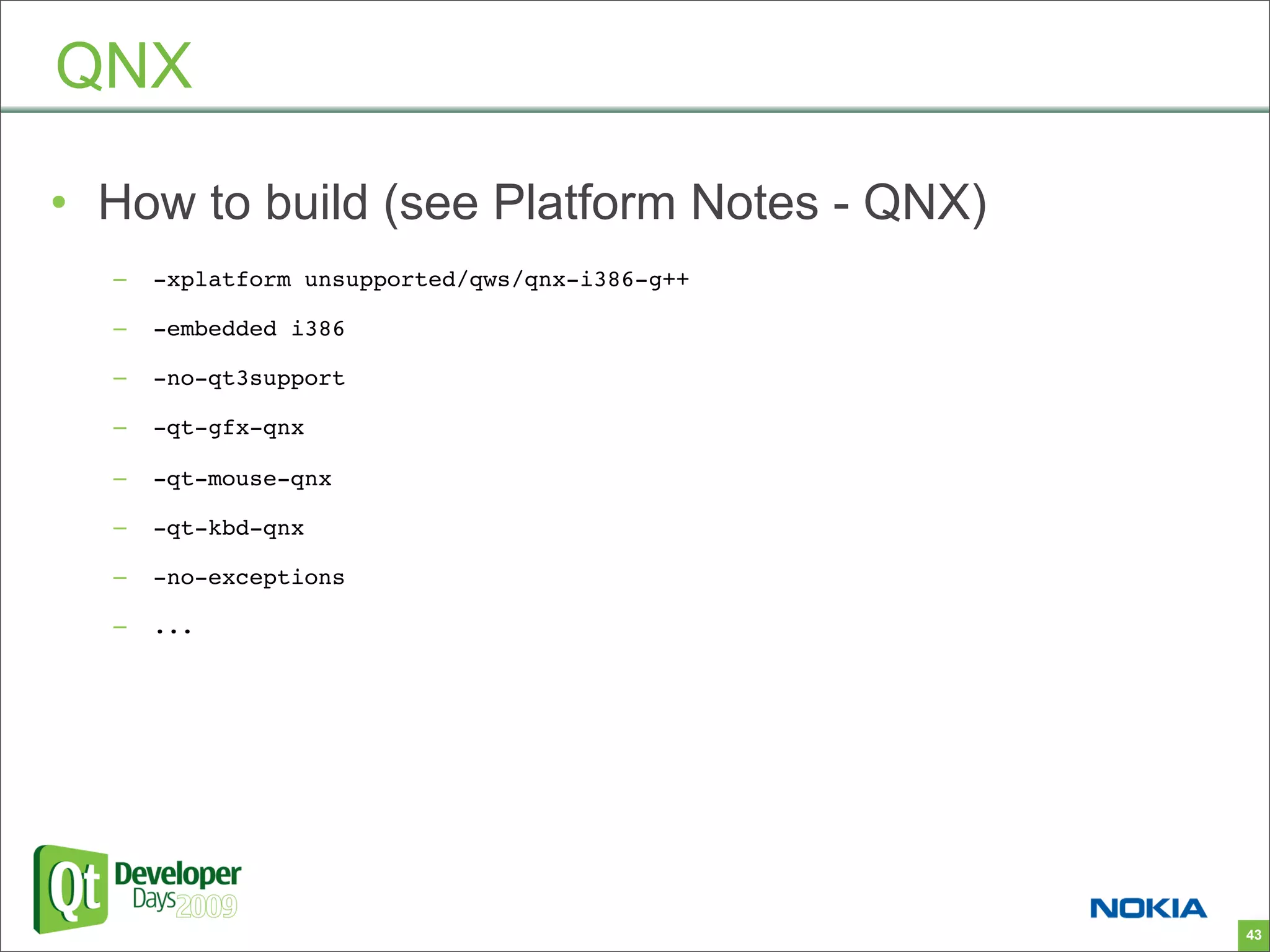 QNX

• How to build (see Platform Notes - QNX)

– -xplatform unsupported/qws/qnx-i386-g++

– -embedded i386

– -no-qt3support

– -qt-gfx-qnx

– -qt-mouse-qnx

– -qt-kbd-qnx

– -no-exceptions

– ...

Qt Developer Days 2009

NOKIA

43